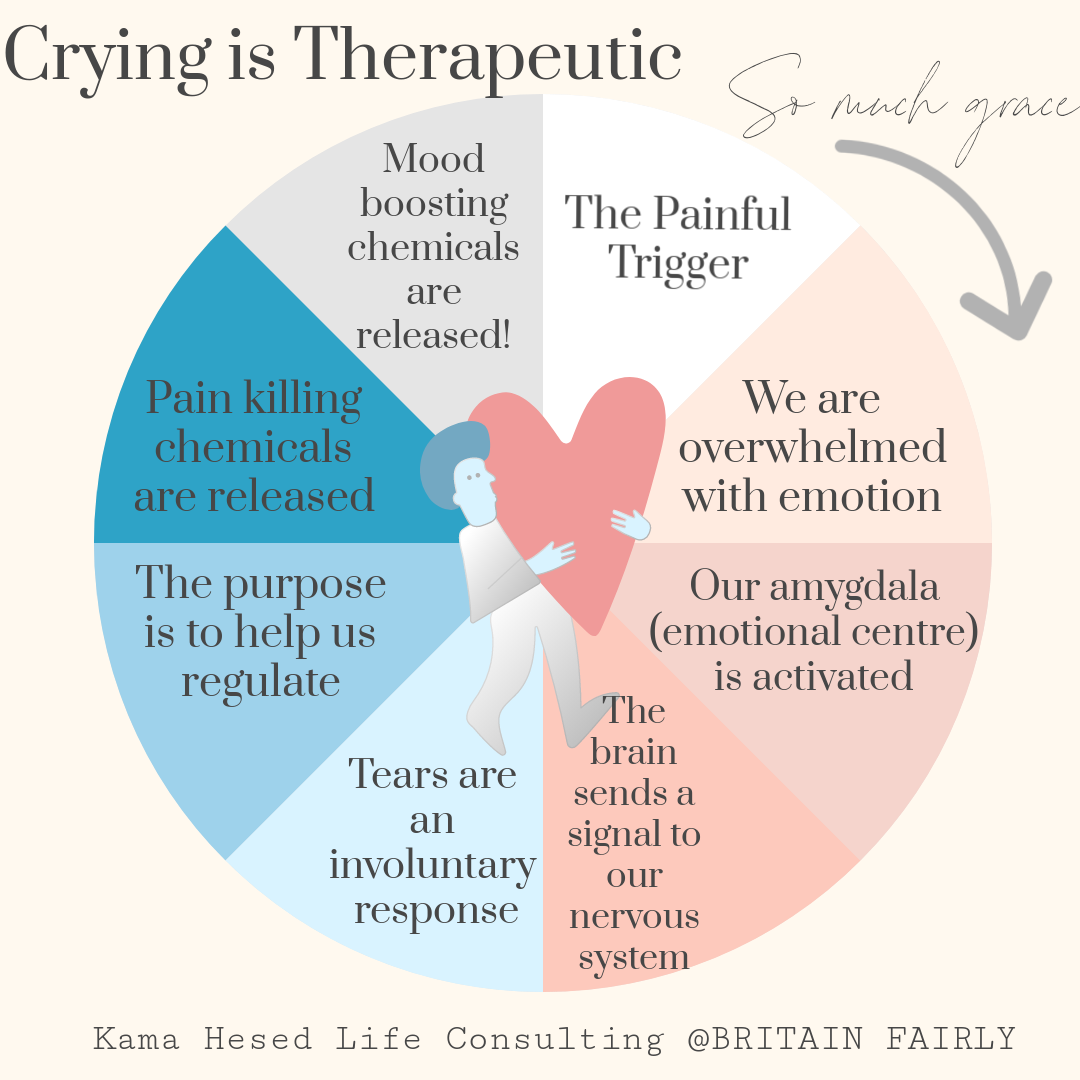 Crying is Therapeutic

So much grace

The Painful Trigger

We are overwhelmed with emotion

Our amygdala (emotional centre) is activated

The brain sends a signal to our nervous system

Tears are an involuntary response

The purpose is to help us regulate

Pain killing chemicals are released

Mood boosting chemicals are released!

Kama Hesed Life Consulting @BRITAIN FAIRLY